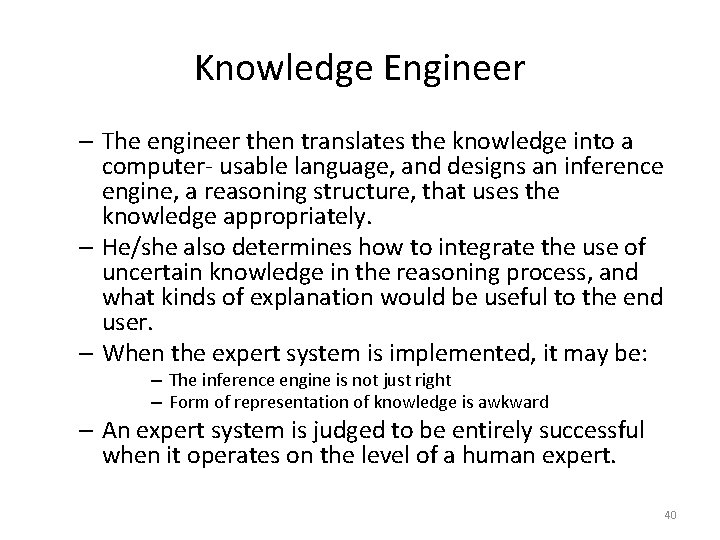 Knowledge Engineer

– The engineer then translates the knowledge into a computer- usable language, and designs an inference engine, a reasoning structure, that uses the knowledge appropriately.
– He/she also determines how to integrate the use of uncertain knowledge in the reasoning process, and what kinds of explanation would be useful to the end user.
– When the expert system is implemented, it may be:
– The inference engine is not just right
– Form of representation of knowledge is awkward
– An expert system is judged to be entirely successful when it operates on the level of a human expert.

40